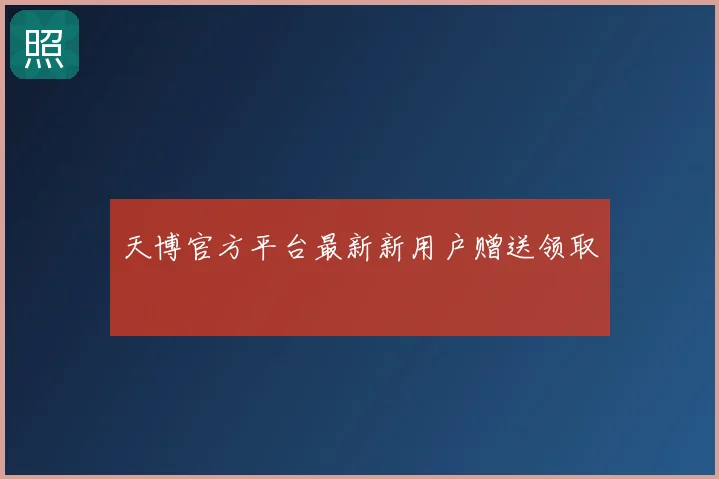 照

天博官方平台最新新用户赠送领取